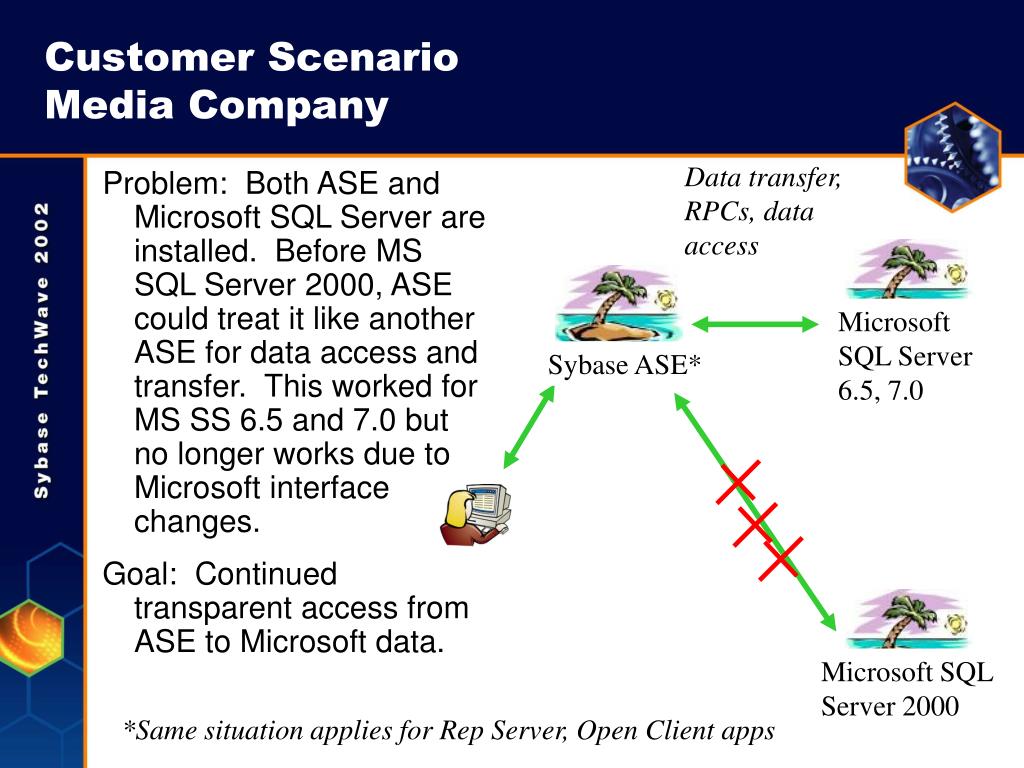 Customer Scenario
Media Company

Sybase TechWave 2002

Problem: Both ASE and Microsoft SQL Server are installed. Before MS SQL Server 2000, ASE could treat it like another ASE for data access and transfer. This worked for MS SS 6.5 and 7.0 but no longer works due to Microsoft interface changes.

Goal: Continued transparent access from ASE to Microsoft data.

Data transfer, RPCs, data access

Sybase ASE*

Microsoft SQL Server 6.5, 7.0

Microsoft SQL Server 2000

*Same situation applies for Rep Server, Open Client apps